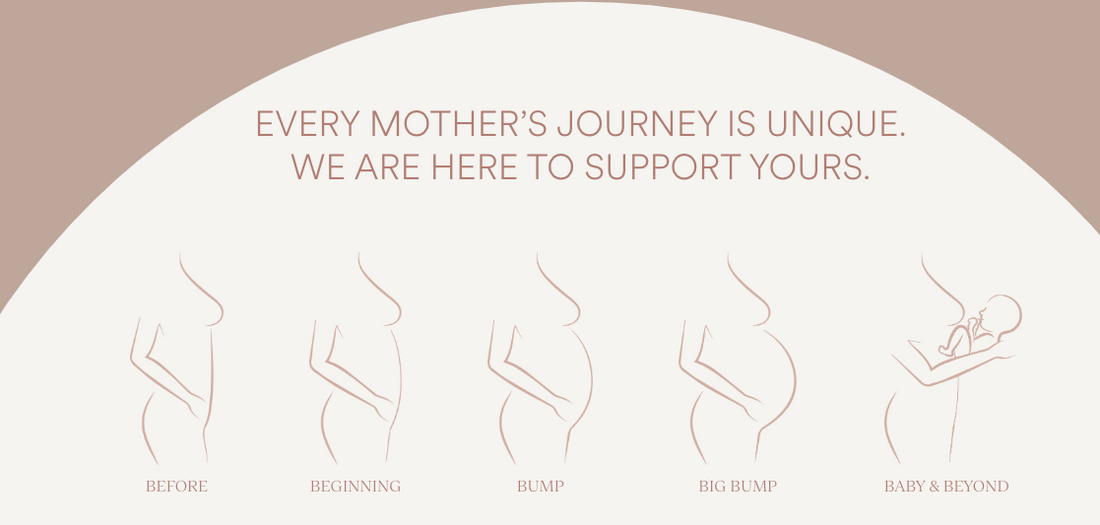 EVERY MOTHER'S JOURNEY IS UNIQUE.
WE ARE HERE TO SUPPORT YOURS.

BEFORE

BEGINNING

BUMP

BIG BUMP

BABY & BEYOND